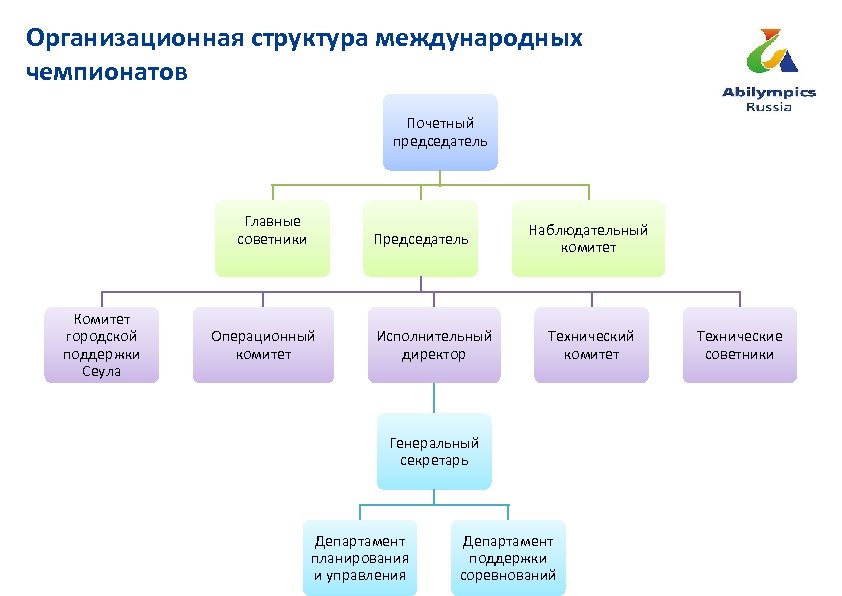 Организационная структура международных чемпионатов

Abilympics Russia

Почетный председатель

Главные советники

Председатель

Наблюдательный комитет

Комитет городской поддержки Сеула

Операционный комитет

Исполнительный директор

Технический комитет

Технические советники

Генеральный секретарь

Департамент планирования и управления

Департамент поддержки соревнований